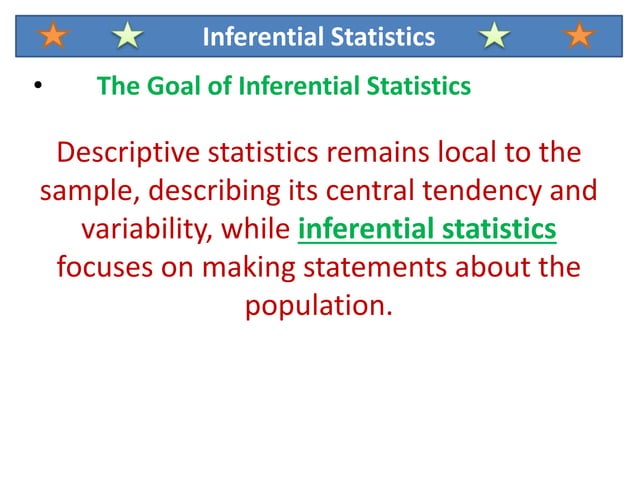 Inferential Statistics

• The Goal of Inferential Statistics

Descriptive statistics remains local to the sample, describing its central tendency and variability, while inferential statistics focuses on making statements about the population.